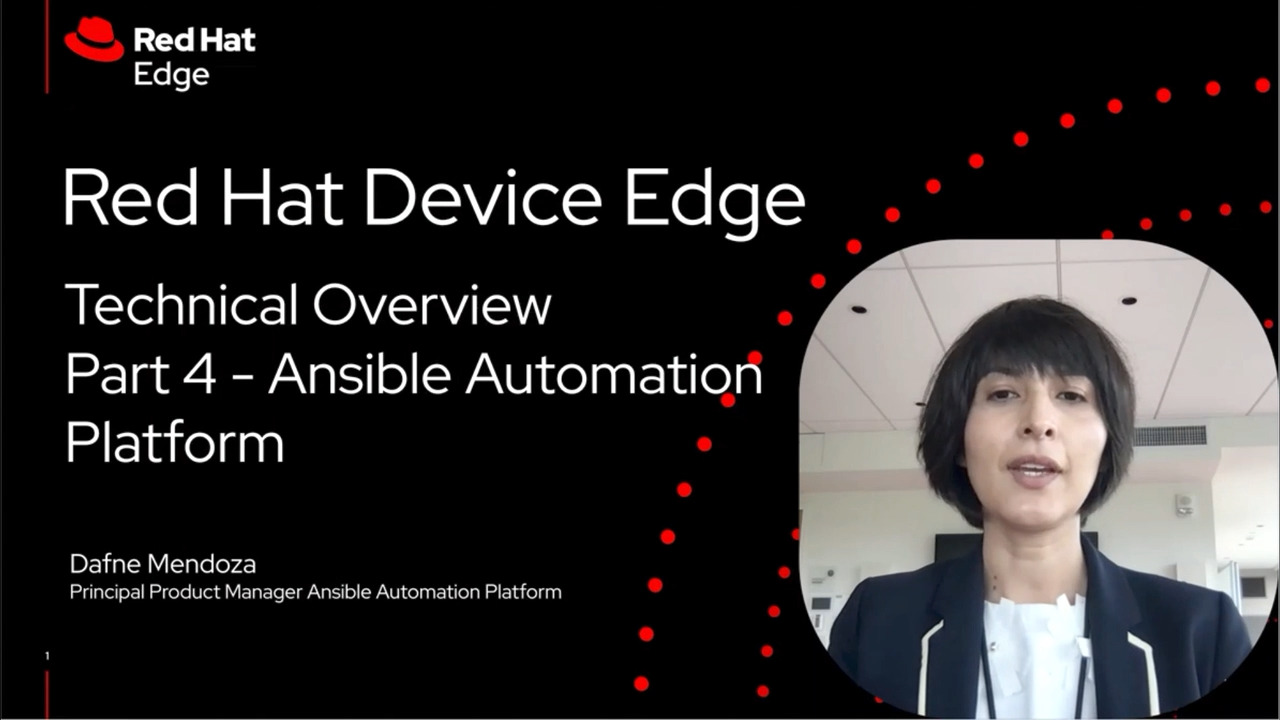 Red Hat
Edge

Red Hat Device Edge

Technical Overview
Part 4 - Ansible Automation Platform

Dafne Mendoza
Principal Product Manager Ansible Automation Platform

1